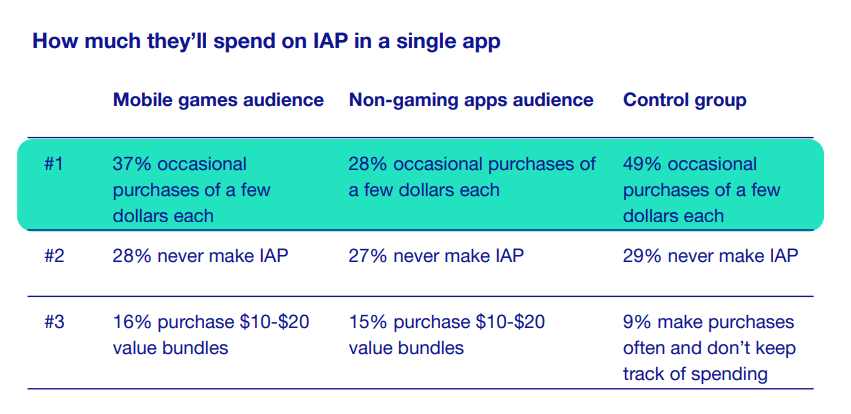 How much they'll spend on IAP in a single app

| | Mobile games audience | Non-gaming apps audience | Control group |
|---|---|---|---|
| #1 | 37% occasional purchases of a few dollars each | 28% occasional purchases of a few dollars each | 49% occasional purchases of a few dollars each |
| #2 | 28% never make IAP | 27% never make IAP | 29% never make IAP |
| #3 | 16% purchase \$10-\$20 value bundles | 15% purchase \$10-\$20 value bundles | 9% make purchases often and don't keep track of spending |